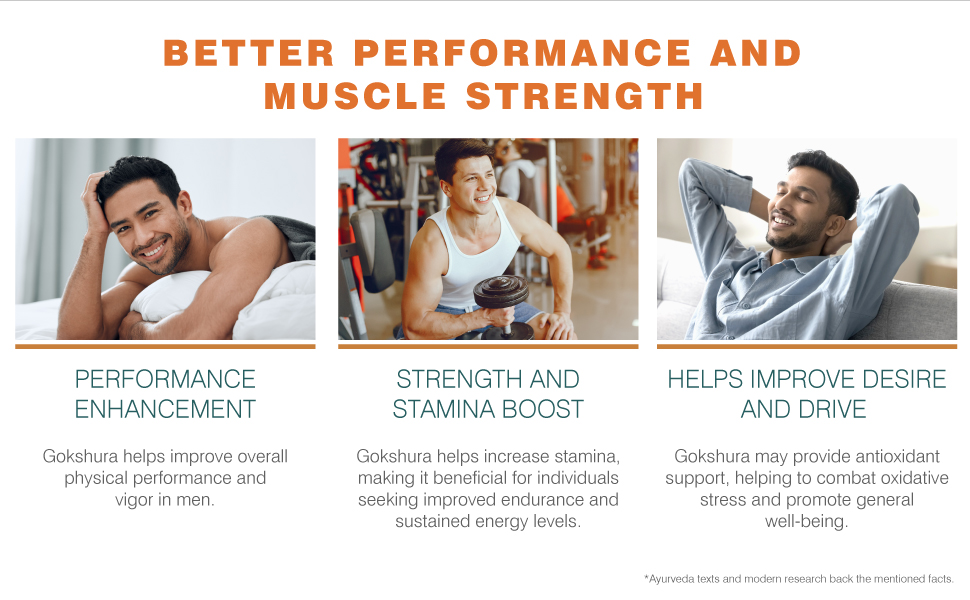 BETTER PERFORMANCE AND MUSCLE STRENGTH

PERFORMANCE ENHANCEMENT

Gokshura helps improve overall physical performance and vigor in men.

STRENGTH AND STAMINA BOOST

Gokshura helps increase stamina, making it beneficial for individuals seeking improved endurance and sustained energy levels.

HELPS IMPROVE DESIRE AND DRIVE

Gokshura may provide antioxidant support, helping to combat oxidative stress and promote general well-being.

*Ayurveda texts and modern research back the mentioned facts.